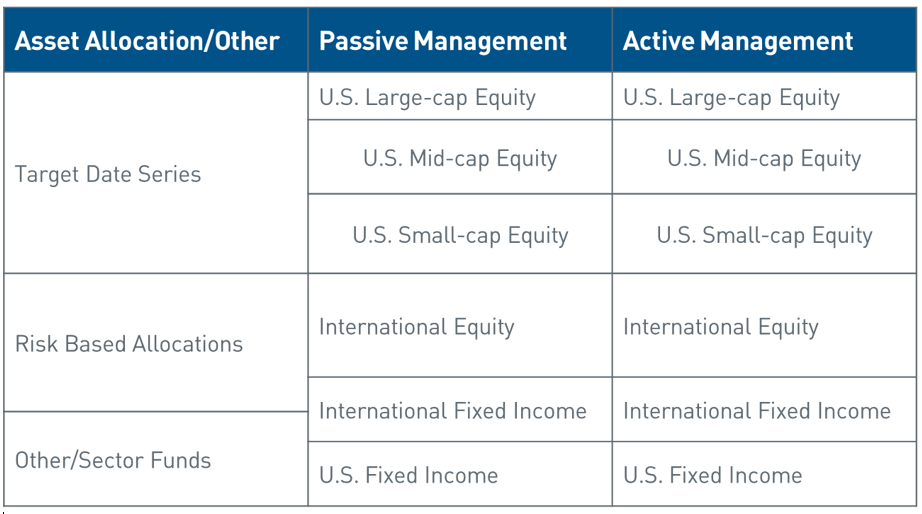 | Asset Allocation/Other | Passive Management | Active Management |
|---|---|---|
| Target Date Series | U.S. Large-cap Equity | U.S. Large-cap Equity |
| | U.S. Mid-cap Equity | U.S. Mid-cap Equity |
| | U.S. Small-cap Equity | U.S. Small-cap Equity |
| Risk Based Allocations | International Equity | International Equity |
| | International Fixed Income | International Fixed Income |
| Other/Sector Funds | U.S. Fixed Income | U.S. Fixed Income |